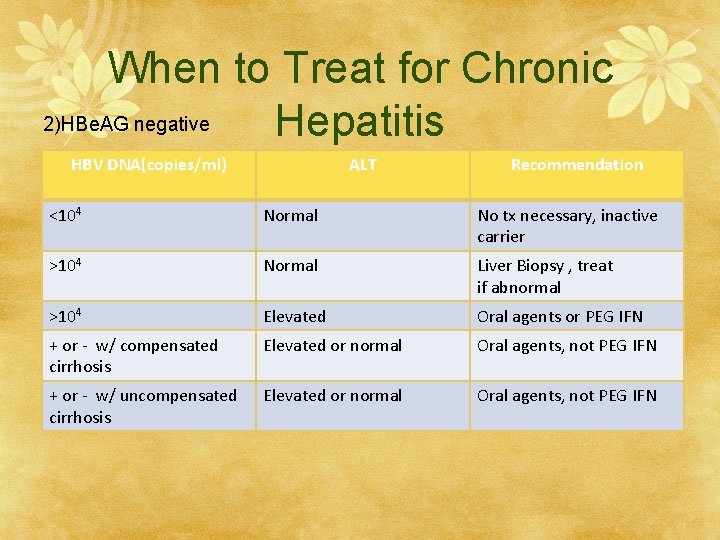 When to Treat for Chronic Hepatitis

2)HBeAG negative

| HBV DNA(copies/ml) | ALT | Recommendation |
|---|---|---|
| $<10^4$ | Normal | No tx necessary, inactive carrier |
| $>10^4$ | Normal | Liver Biopsy , treat if abnormal |
| $>10^4$ | Elevated | Oral agents or PEG IFN |
| + or - w/ compensated cirrhosis | Elevated or normal | Oral agents, not PEG IFN |
| + or - w/ uncompensated cirrhosis | Elevated or normal | Oral agents, not PEG IFN |